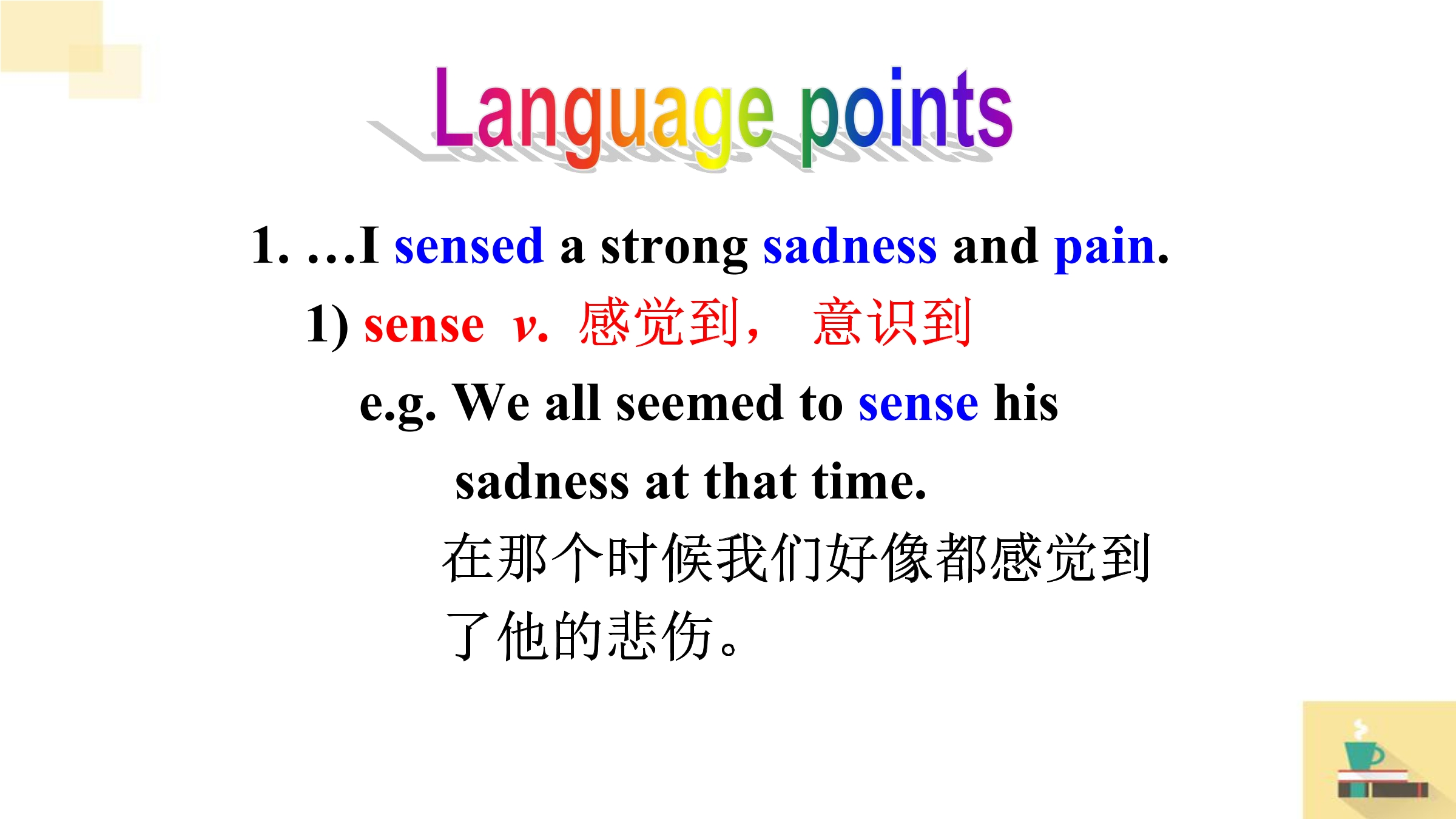 Language points

1. …I sensed a strong sadness and pain.

1) sense v. 感觉到， 意识到

e.g. We all seemed to sense his sadness at that time.

在那个时候我们好像都感觉到了他的悲伤。